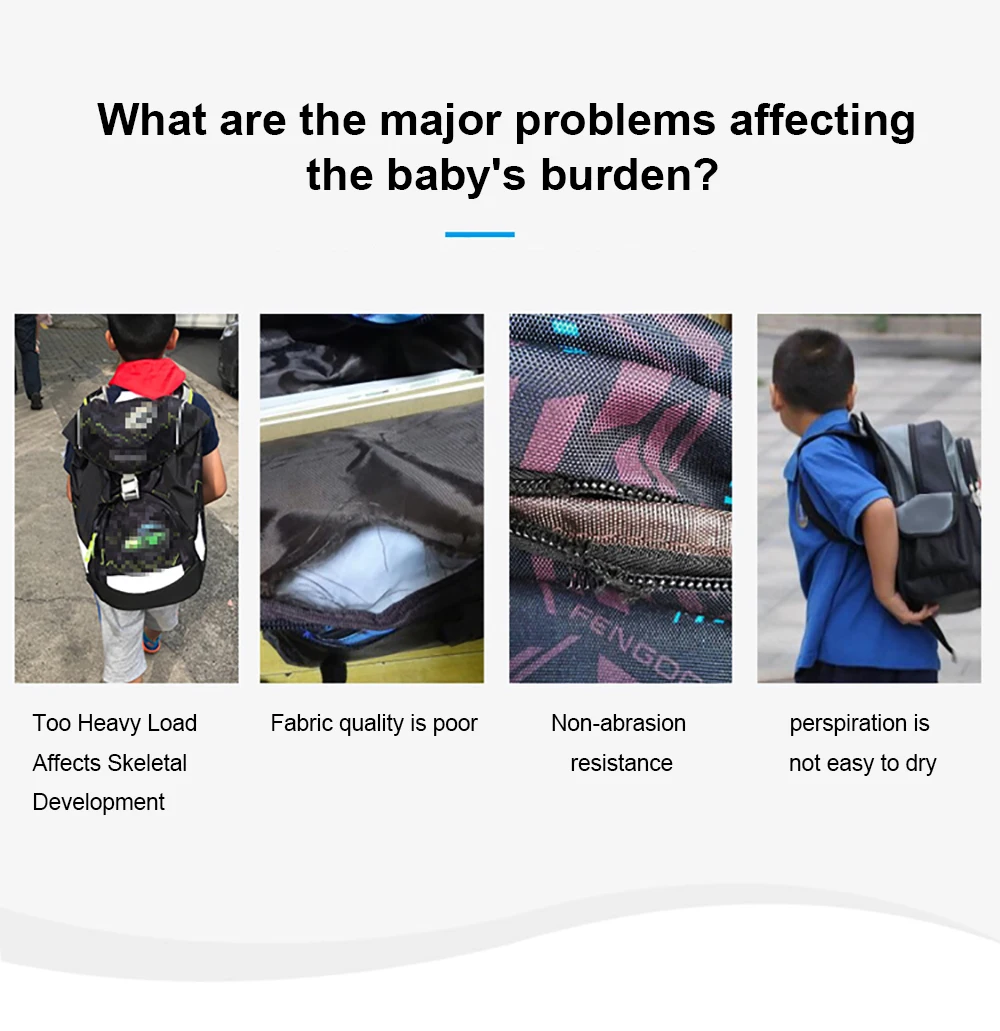 What are the major problems affecting the baby's burden?

PENGO

Too Heavy Load Affects Skeletal Development

Fabric quality is poor

Non-abrasion resistance

perspiration is not easy to dry